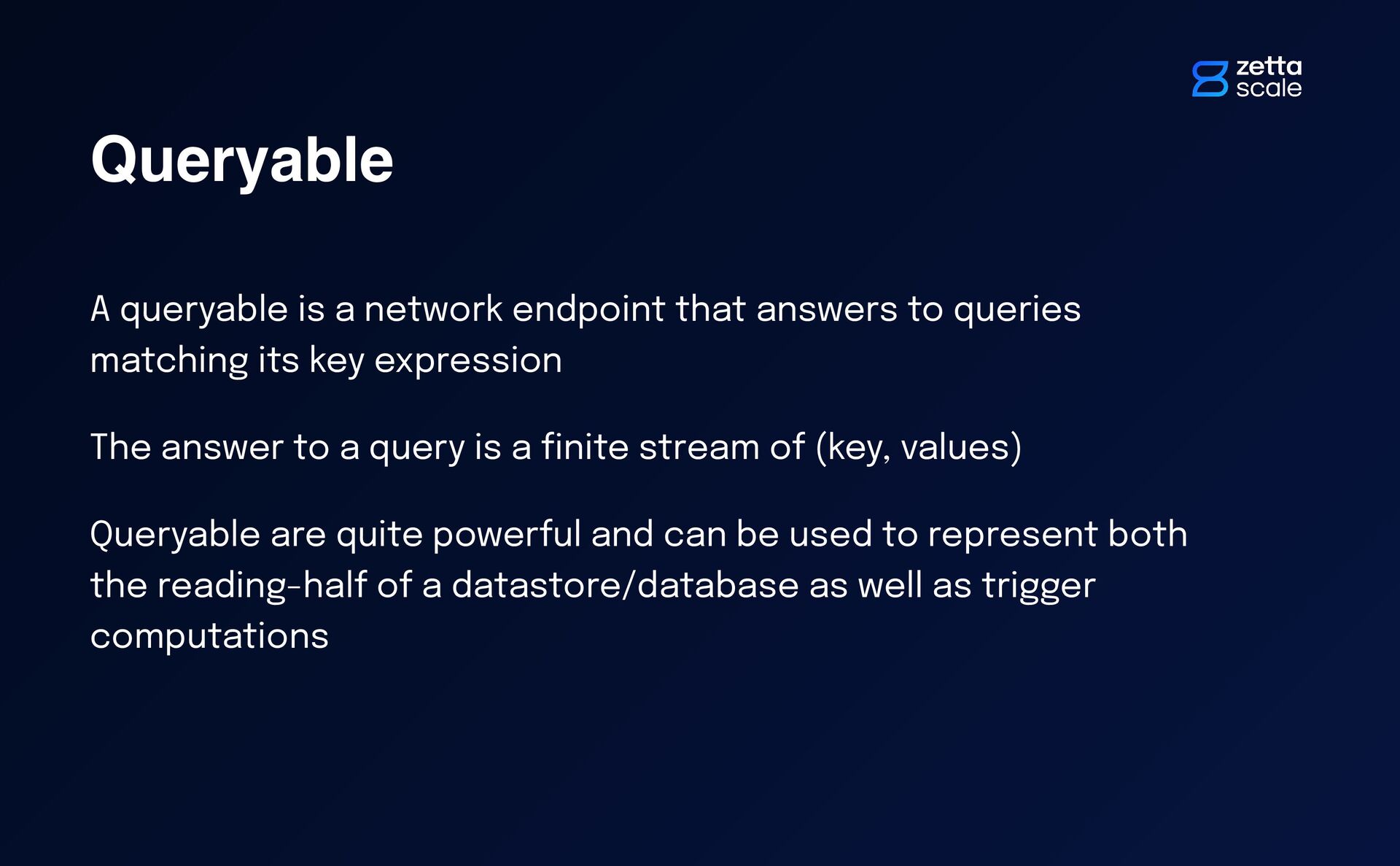 zetta scale

Queryable

A queryable is a network endpoint that answers to queries matching its key expression

The answer to a query is a finite stream of (key, values)

Queryable are quite powerful and can be used to represent both the reading-half of a datastore/database as well as trigger computations